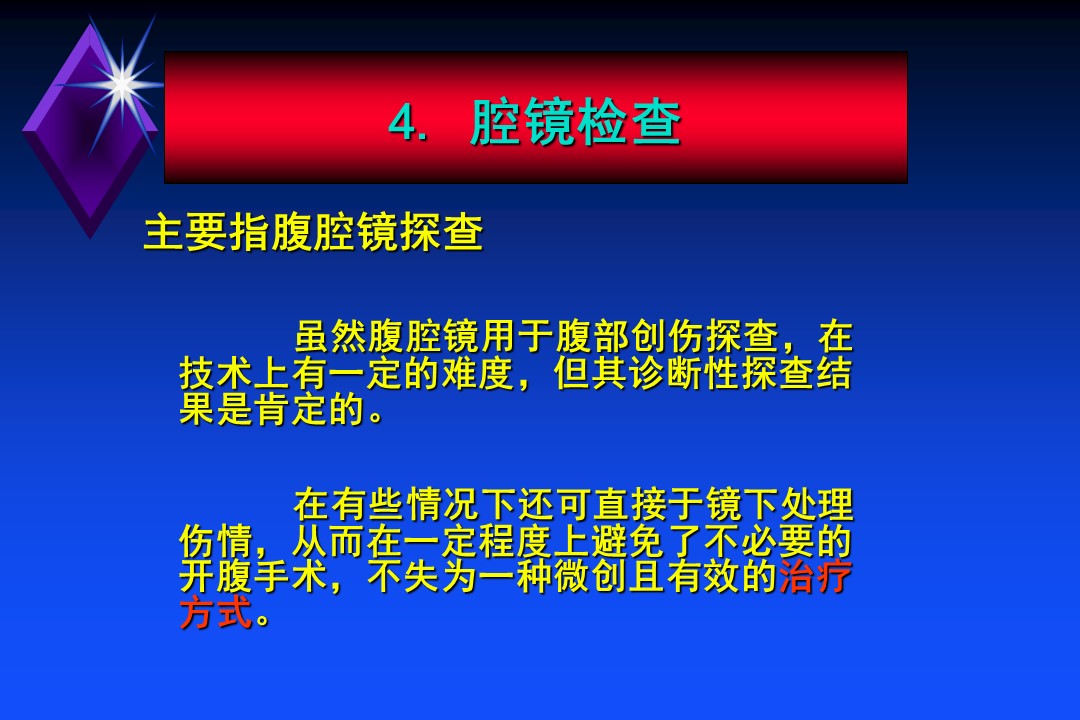 4. 腔镜检查

主要指腹腔镜探查

虽然腹腔镜用于腹部创伤探查，在技术上有一定的难度，但其诊断性探查结果是肯定的。

在有些情况下还可直接于镜下处理伤情，从而在一定程度上避免了不必要的开腹手术，不失为一种微创且有效的治疗方式。